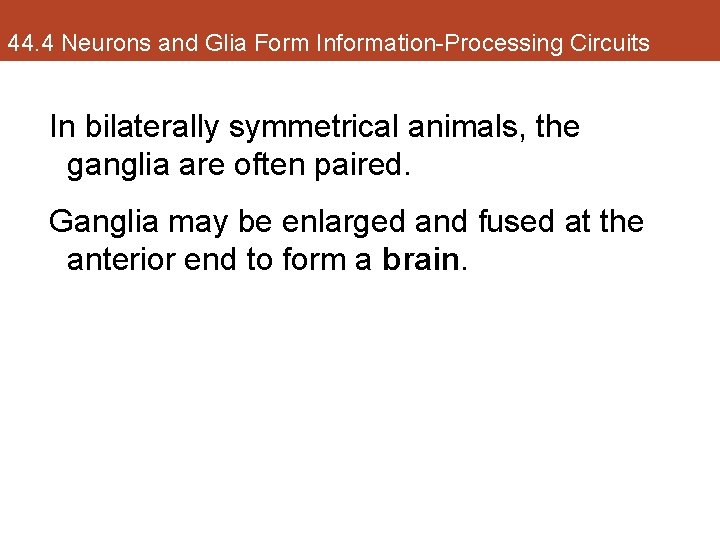 44.4 Neurons and Glia Form Information-Processing Circuits

In bilaterally symmetrical animals, the ganglia are often paired.

Ganglia may be enlarged and fused at the anterior end to form a brain.